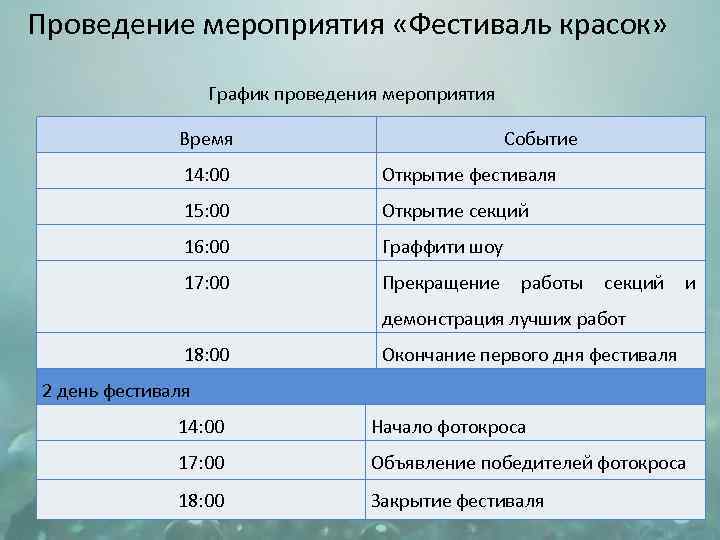 Проведение мероприятия «Фестиваль красок»

График проведения мероприятия

| Время | Событие |
|---|---|
| 14:00 | Открытие фестиваля |
| 15:00 | Открытие секций |
| 16:00 | Граффити шоу |
| 17:00 | Прекращение работы секций и демонстрация лучших работ |
| 18:00 | Окончание первого дня фестиваля |
| 2 день фестиваля | |
| 14:00 | Начало фотокроса |
| 17:00 | Объявление победителей фотокроса |
| 18:00 | Закрытие фестиваля |